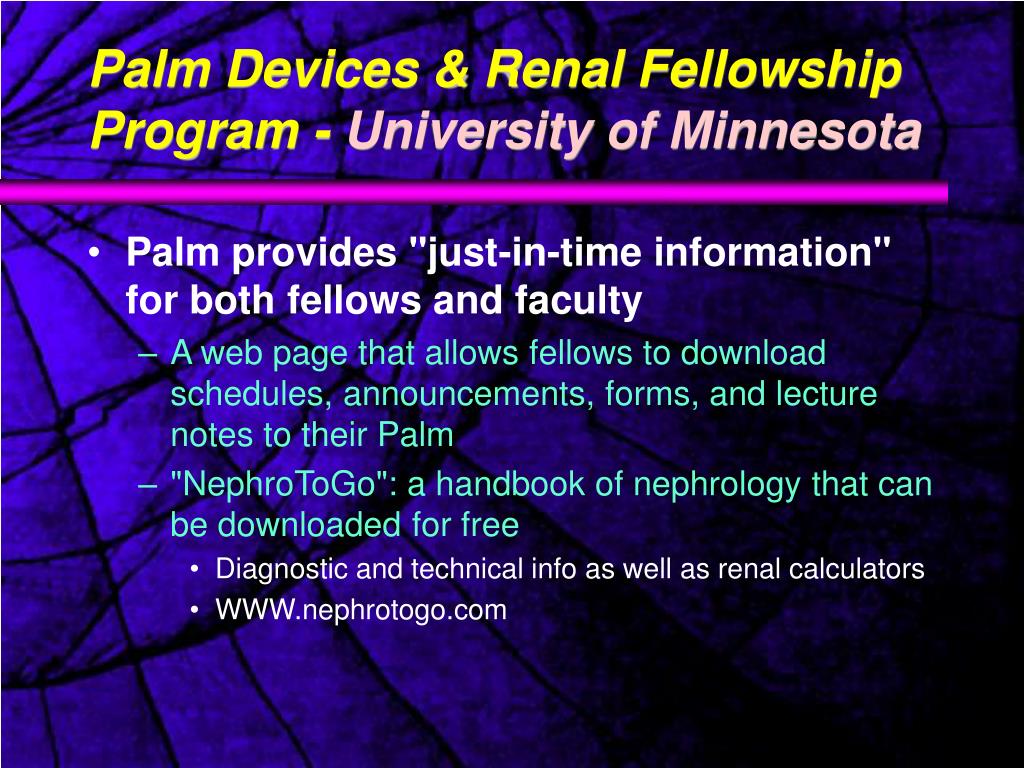 Palm Devices & Renal Fellowship Program - University of Minnesota

• Palm provides "just-in-time information" for both fellows and faculty
– A web page that allows fellows to download schedules, announcements, forms, and lecture notes to their Palm
– "NephroToGo": a handbook of nephrology that can be downloaded for free
• Diagnostic and technical info as well as renal calculators
• WWW.nephrotogo.com